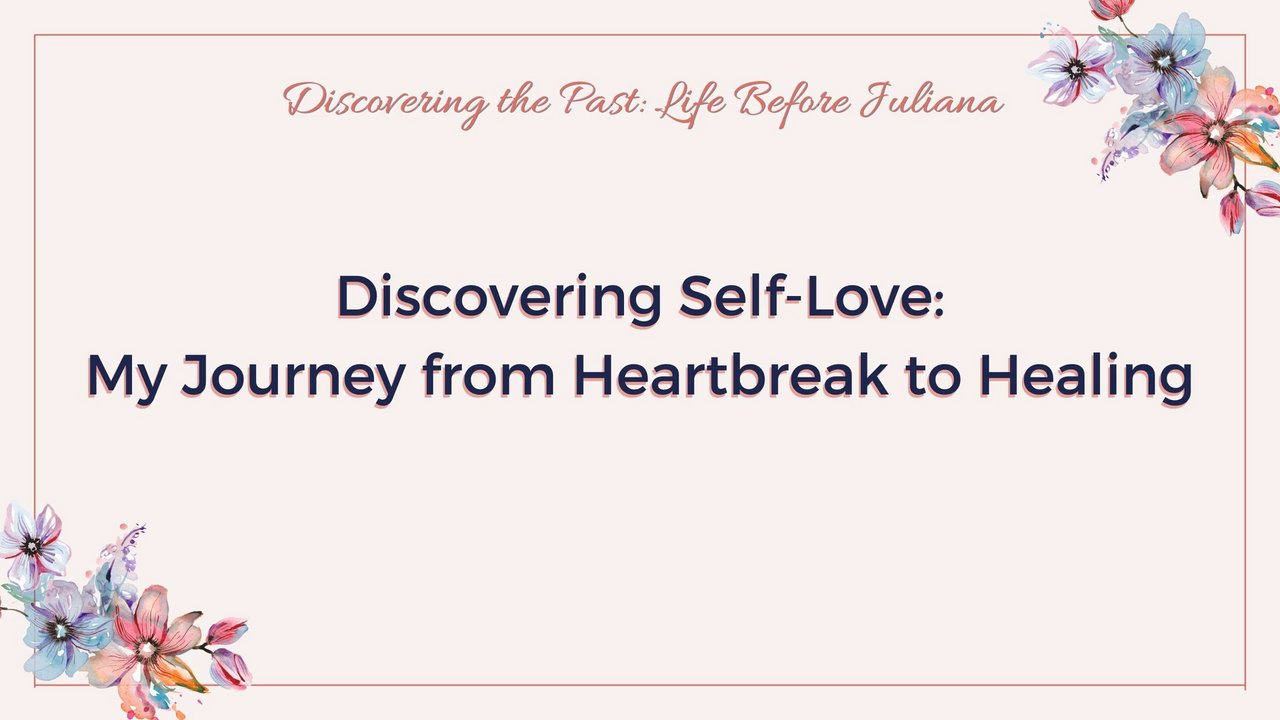 Discovering the Past: Life Before Juliana

Discovering Self-Love:
My Journey from Heartbreak to Healing